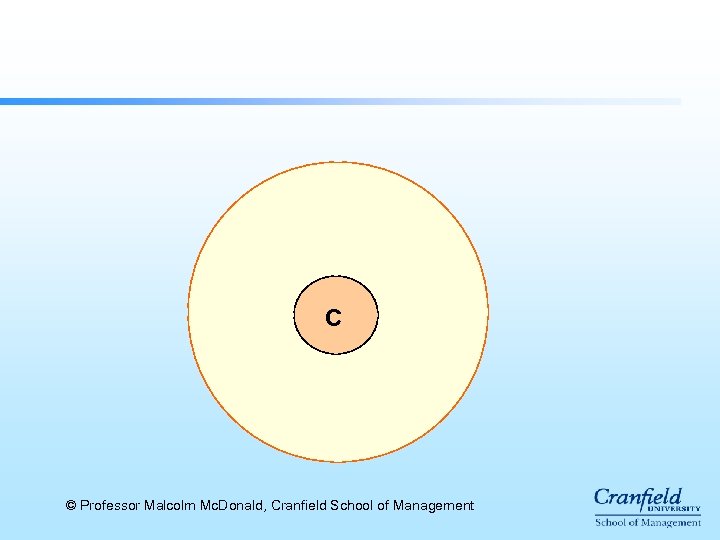 C

© Professor Malcolm McDonald, Cranfield School of Management

Cranfield
UNIVERSITY
School of Management